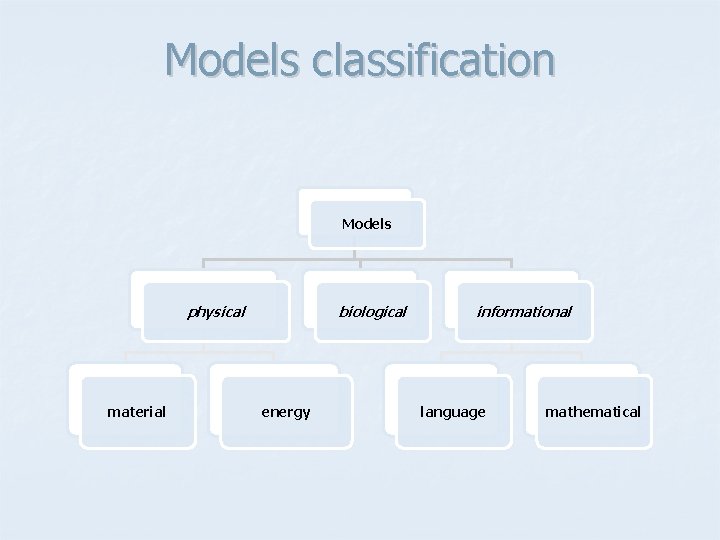 Models classification

Models

physical

biological

informational

material

energy

language

mathematical